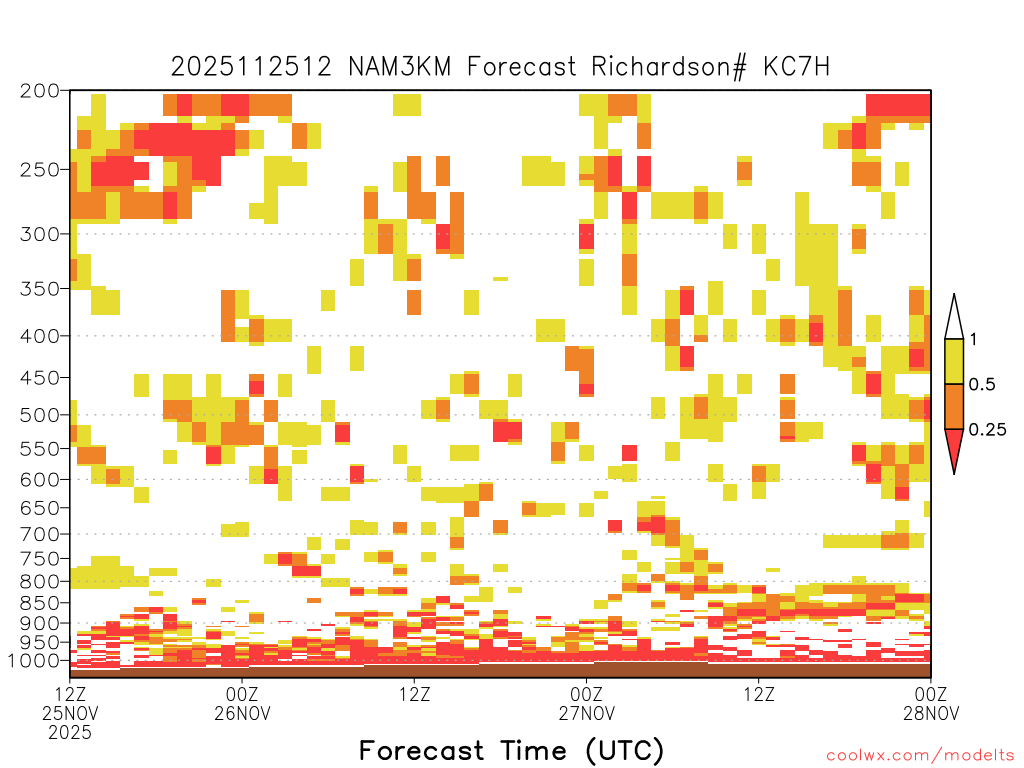 2025112512 NAM3KM Forecast Richardson# KC7H

200
250
300
350
400
450
500
550
600
650
700
750
800
850
900
950
1000

1
0.5
0.25

12Z
25NOV
2025

00Z
26NOV

12Z

00Z
27NOV

12Z

00Z
28NOV

Forecast Time (UTC)

coolwx.com/modelts